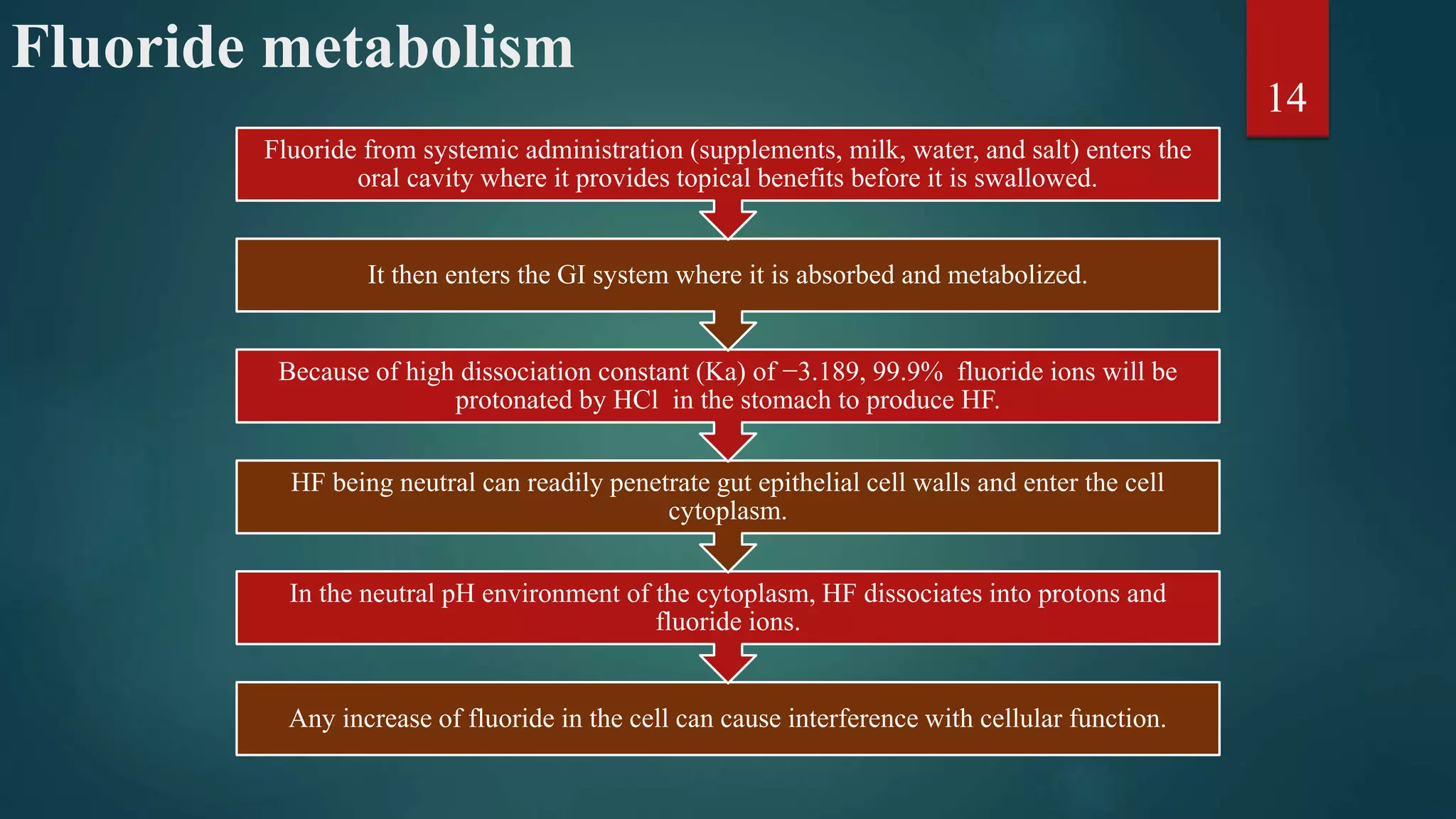 Fluoride metabolism

14

Fluoride from systemic administration (supplements, milk, water, and salt) enters the oral cavity where it provides topical benefits before it is swallowed.

It then enters the GI system where it is absorbed and metabolized.

Because of high dissociation constant (Ka) of −3.189, 99.9% fluoride ions will be protonated by HCl in the stomach to produce HF.

HF being neutral can readily penetrate gut epithelial cell walls and enter the cell cytoplasm.

In the neutral pH environment of the cytoplasm, HF dissociates into protons and fluoride ions.

Any increase of fluoride in the cell can cause interference with cellular function.